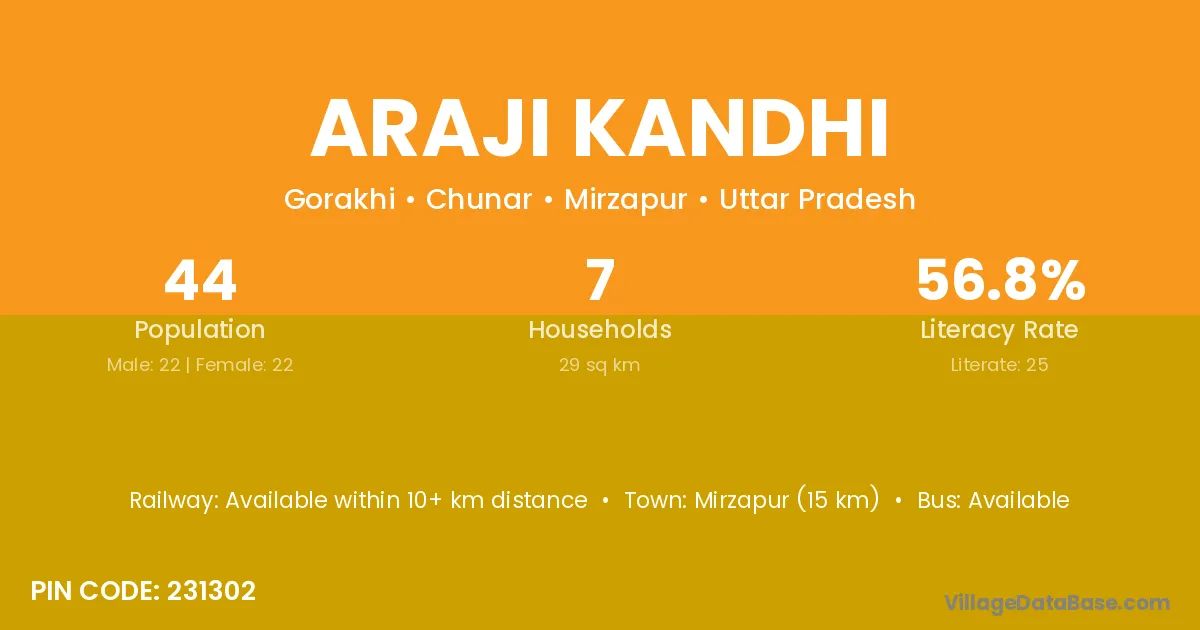 ARAJI KANDHI

Gorakhi • Chunar • Mirzapur • Uttar Pradesh

44
Population
Male: 22 | Female: 22

7
Households
29 sq km

56.8%
Literacy Rate
Literate: 25

Railway: Available within 10+ km distance • Town: Mirzapur (15 km) • Bus: Available

PIN CODE: 231302

VillageDataBase.com